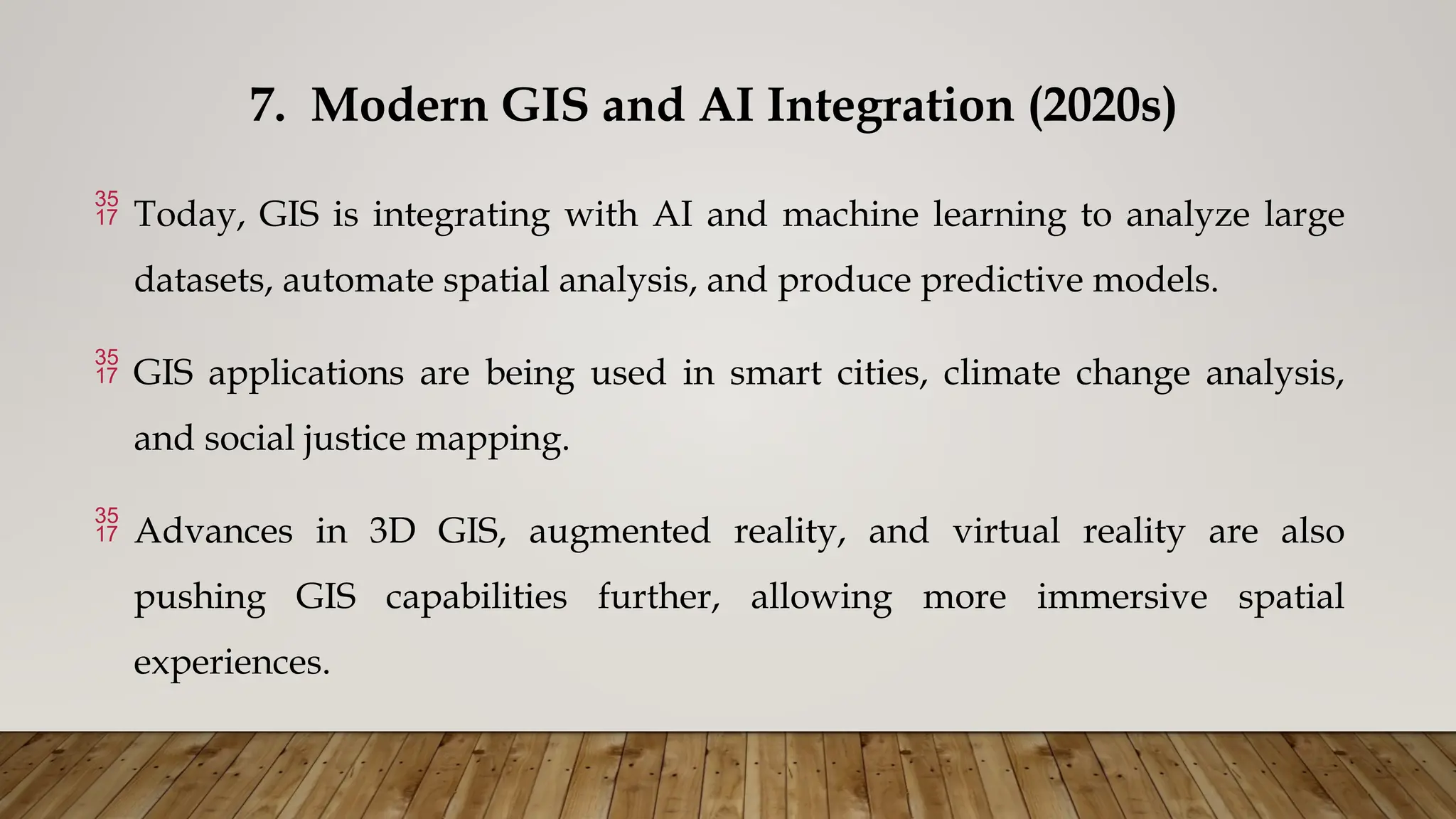 7. Modern GIS and AI Integration (2020s)

35
17 Today, GIS is integrating with AI and machine learning to analyze large datasets, automate spatial analysis, and produce predictive models.

35
17 GIS applications are being used in smart cities, climate change analysis, and social justice mapping.

35
17 Advances in 3D GIS, augmented reality, and virtual reality are also pushing GIS capabilities further, allowing more immersive spatial experiences.